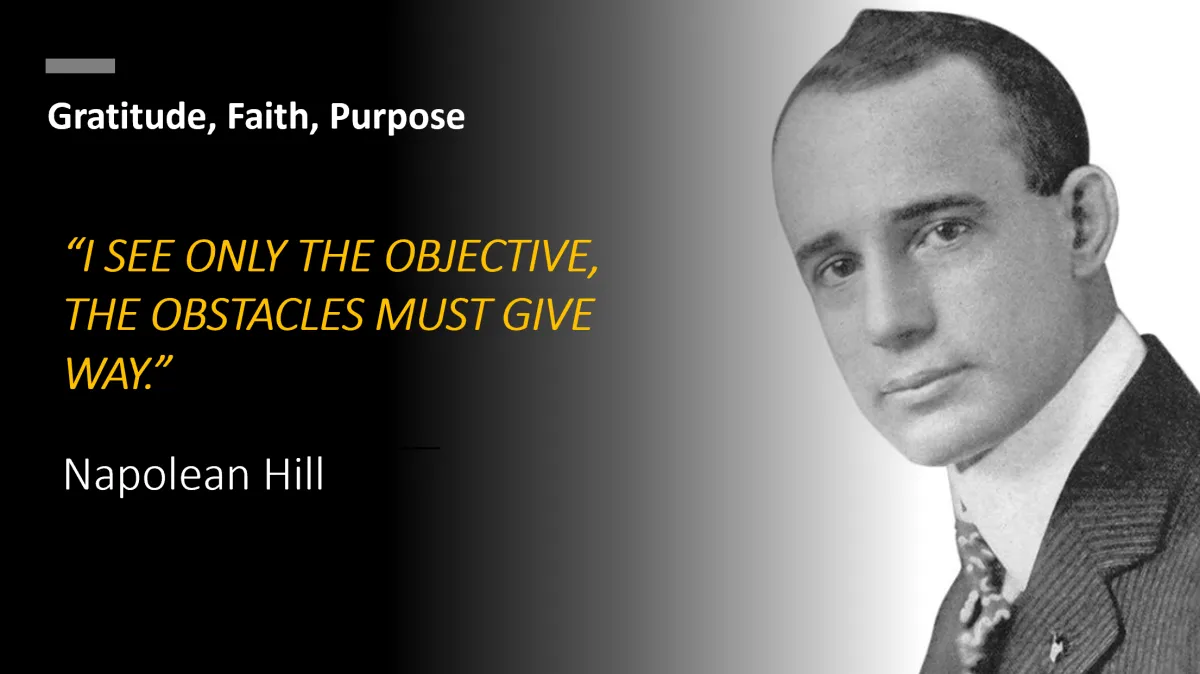 Gratitude, Faith, Purpose

“I SEE ONLY THE OBJECTIVE, THE OBSTACLES MUST GIVE WAY.”

Napolean Hill